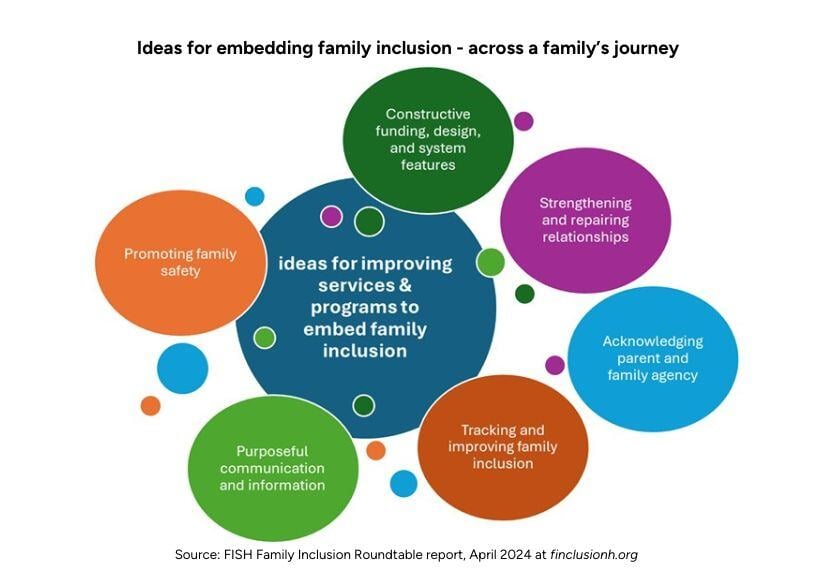 Ideas for embedding family inclusion - across a family's journey

ideas for improving services & programs to embed family inclusion

Constructive funding, design, and system features

Strengthening and repairing relationships

Acknowledging parent and family agency

Tracking and improving family inclusion

Purposeful communication and information

Promoting family safety

Source: FISH Family Inclusion Roundtable report, April 2024 at finclusionh.org